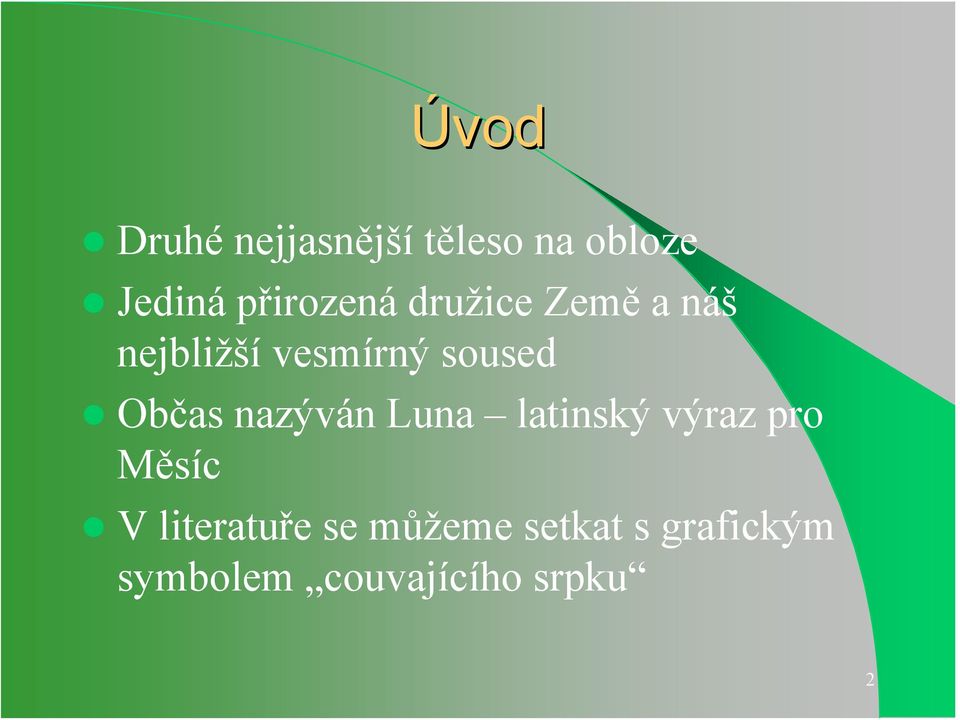 Úvod

- Druhé nejjasnější těleso na obloze
- Jediná přirozená družice Země a náš nejbližší vesmírný soused
- Občas nazýván Luna – latinský výraz pro Měsíc
- V literatuře se můžeme setkat s grafickým symbolem „couvajícího srpku“

2